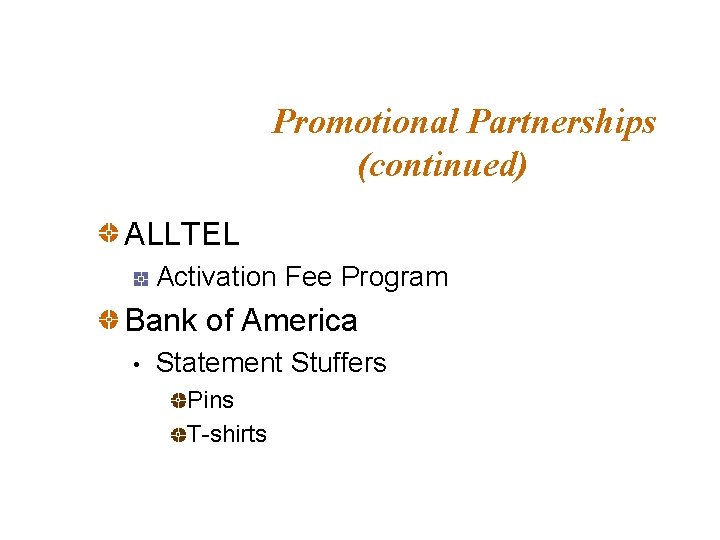 Promotional Partnerships (continued)

ALLTEL

Activation Fee Program

Bank of America

• Statement Stuffers

Pins

T-shirts